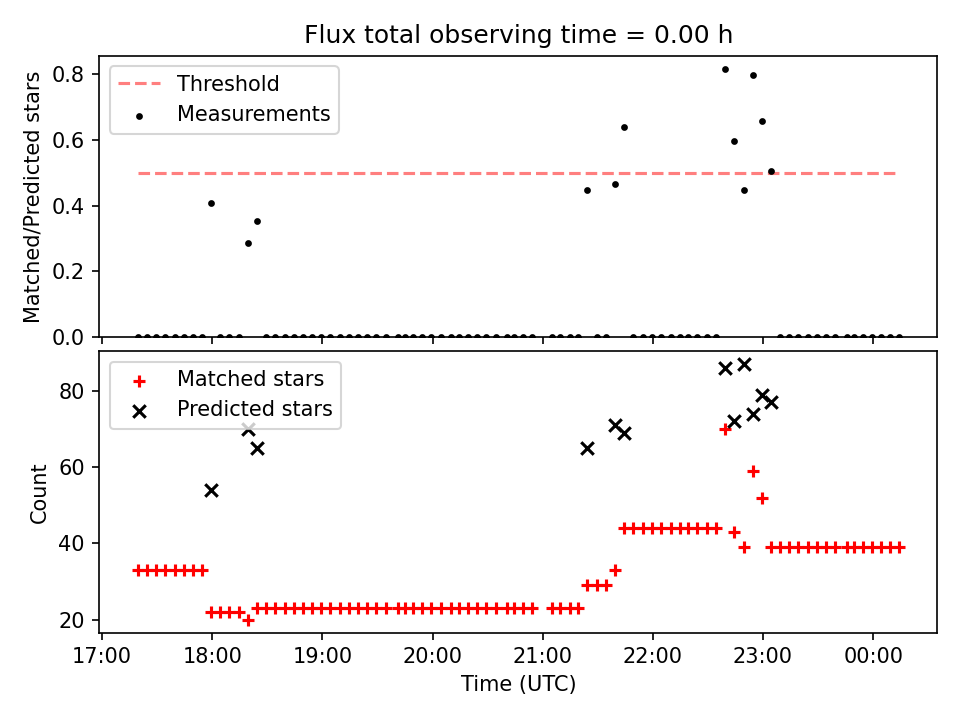 Flux total observing time = 0.00 h

Threshold
Measurements

Matched/Predicted stars

0.8
0.6
0.4
0.2
0.0

Matched stars
Predicted stars

Count

80
60
40
20

17:00 18:00 19:00 20:00 21:00 22:00 23:00 00:00

Time (UTC)